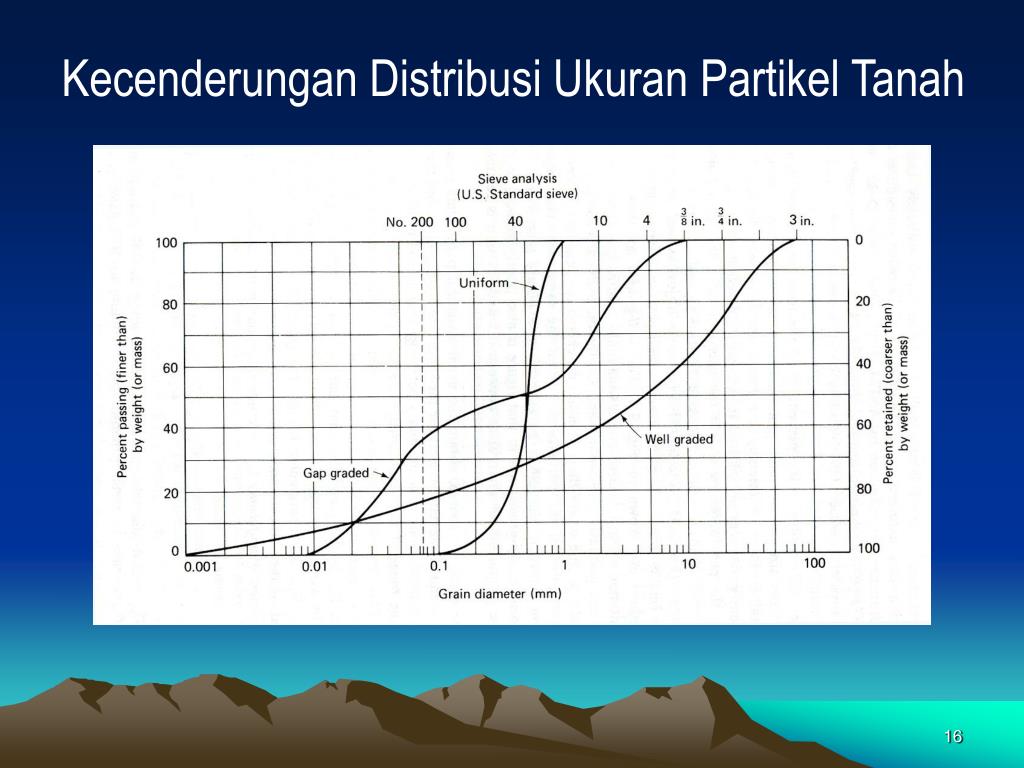 Kecenderungan Distribusi Ukuran Partikel Tanah

Sieve analysis
(U.S. Standard sieve)

No. 200 100 40 10 4 $\frac{3}{8}$ in. $\frac{3}{4}$ in. 3 in.

100
80
60
40
20
0

Percent passing (finer than) by weight (or mass)

0
20
40
60
80
100

Percent retained (coarser than) by weight (or mass)

Uniform

Well graded

Gap graded

0.001 0.01 0.1 1 10 100

Grain diameter (mm)

16